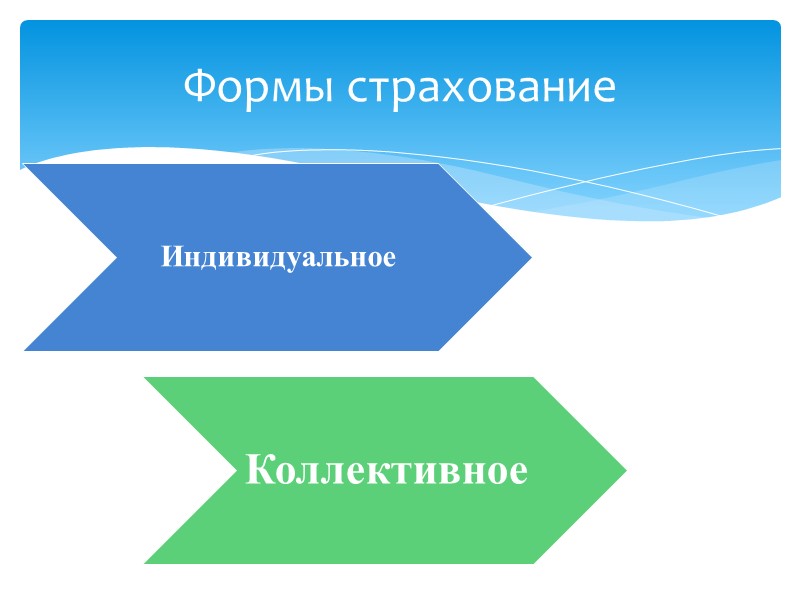 Формы страхование

Индивидуальное

Коллективное